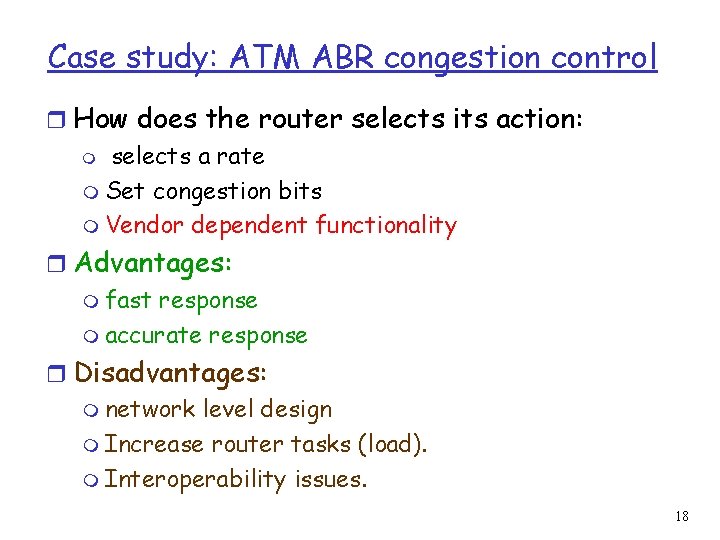 Case study: ATM ABR congestion control

How does the router selects its action:

selects a rate

Set congestion bits

Vendor dependent functionality

Advantages:

fast response

accurate response

Disadvantages:

network level design

Increase router tasks (load).

Interoperability issues.

18